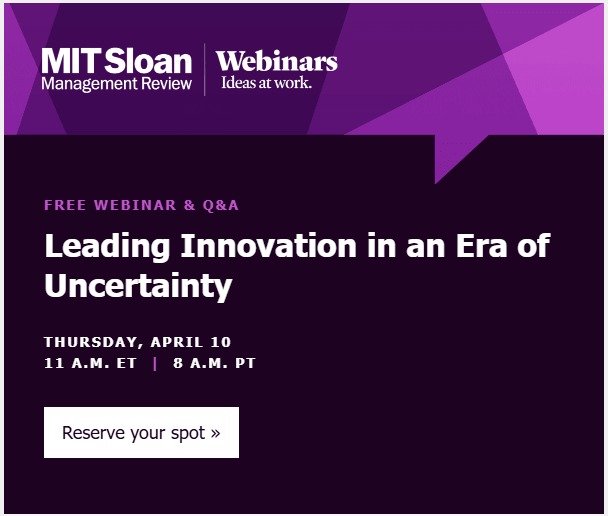 MIT Sloan Management Review

Webinars
Ideas at work.

FREE WEBINAR & Q&A

Leading Innovation in an Era of Uncertainty

THURSDAY, APRIL 10
11 A.M. ET | 8 A.M. PT

Reserve your spot »